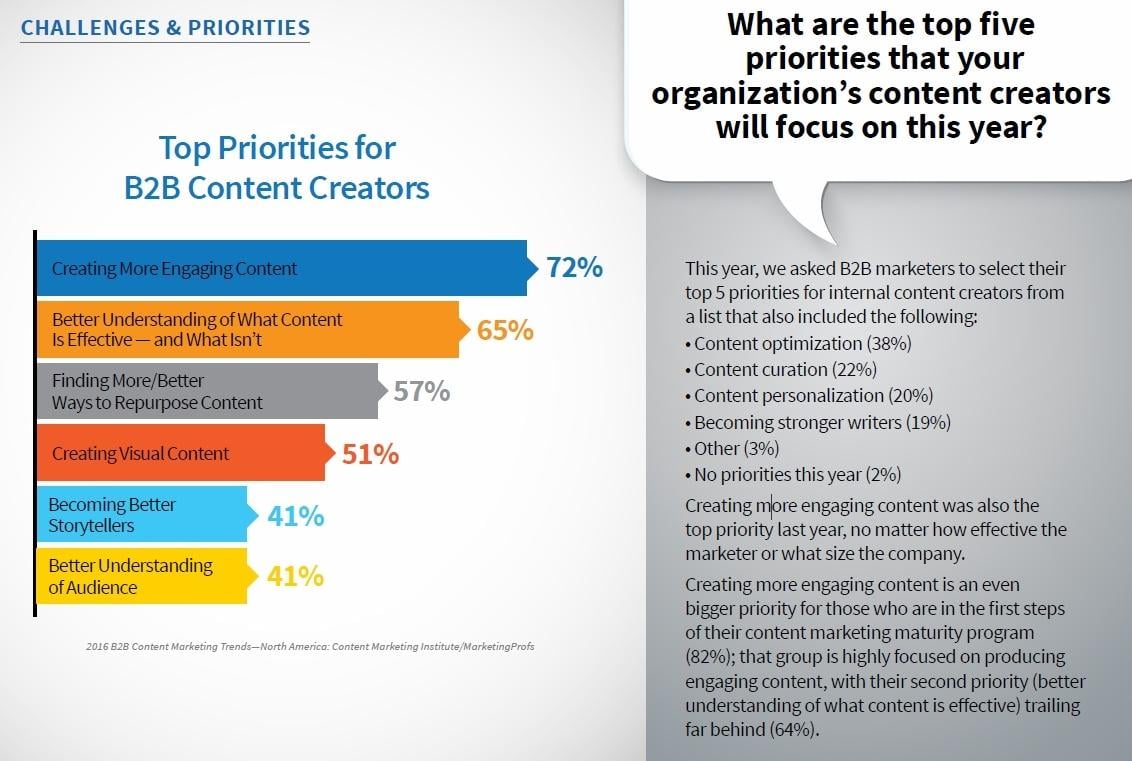 CHALLENGES & PRIORITIES

Top Priorities for B2B Content Creators

Creating More Engaging Content 72%

Better Understanding of What Content Is Effective — and What Isn't 65%

Finding More/Better Ways to Repurpose Content 57%

Creating Visual Content 51%

Becoming Better Storytellers 41%

Better Understanding of Audience 41%

2016 B2B Content Marketing Trends—North America: Content Marketing Institute/MarketingProfs

What are the top five priorities that your organization's content creators will focus on this year?

This year, we asked B2B marketers to select their top 5 priorities for internal content creators from a list that also included the following:
• Content optimization (38%)
• Content curation (22%)
• Content personalization (20%)
• Becoming stronger writers (19%)
• Other (3%)
• No priorities this year (2%)

Creating more engaging content was also the top priority last year, no matter how effective the marketer or what size the company.

Creating more engaging content is an even bigger priority for those who are in the first steps of their content marketing maturity program (82%); that group is highly focused on producing engaging content, with their second priority (better understanding of what content is effective) trailing far behind (64%).